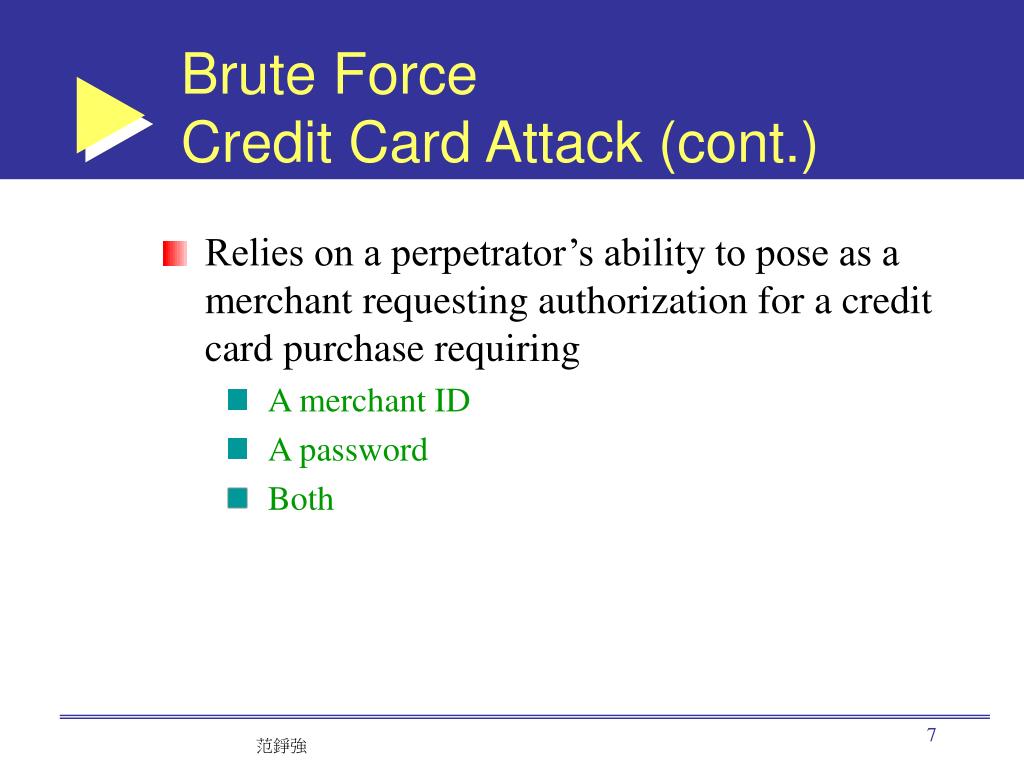 Brute Force
Credit Card Attack (cont.)

Relies on a perpetrator’s ability to pose as a merchant requesting authorization for a credit card purchase requiring

A merchant ID

A password

Both

范錚強

7